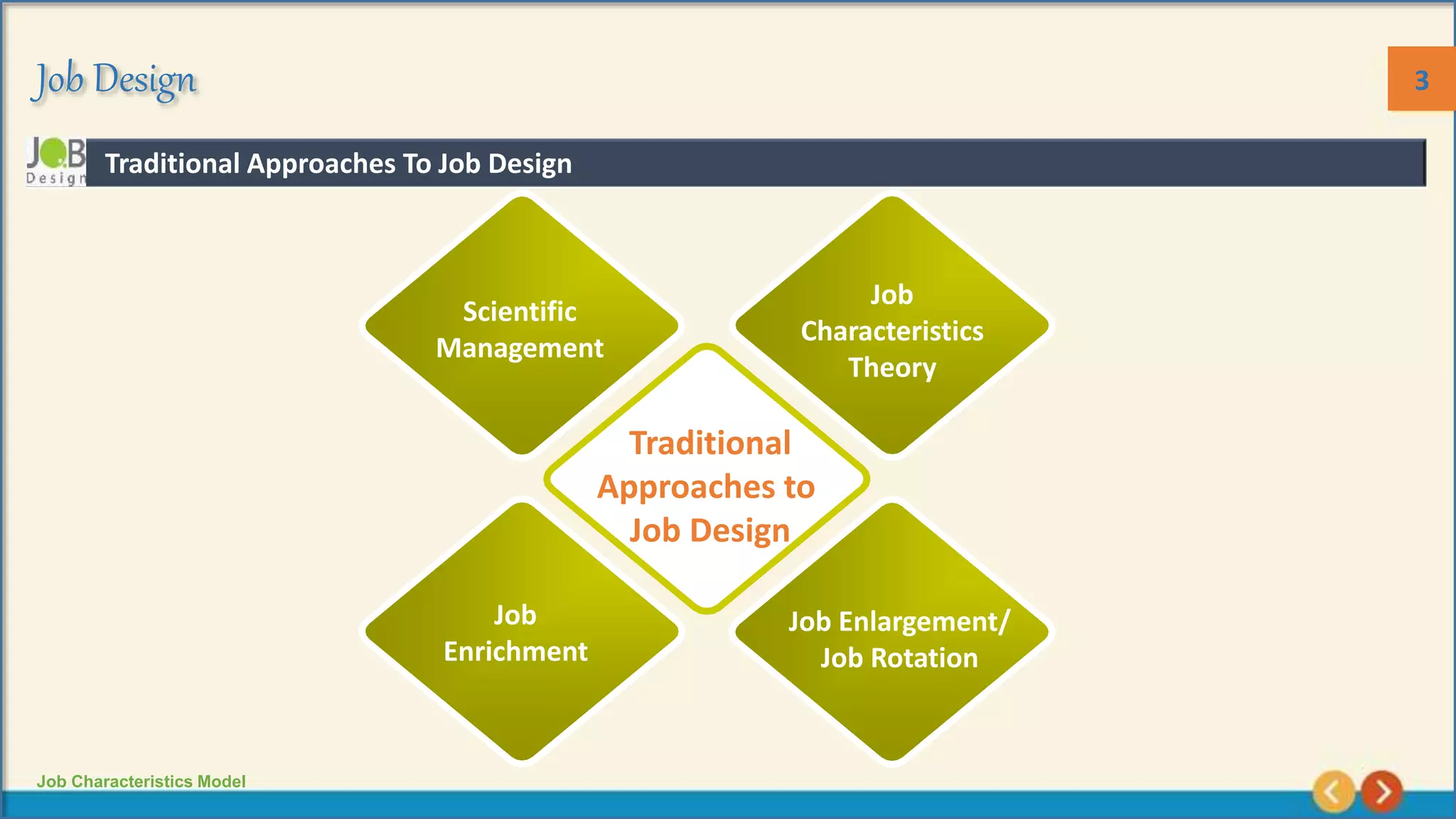 Job Design

3

JOB Design

Traditional Approaches To Job Design

Scientific Management

Job Characteristics Theory

Traditional Approaches to Job Design

Job Enrichment

Job Enlargement/ Job Rotation

Job Characteristics Model